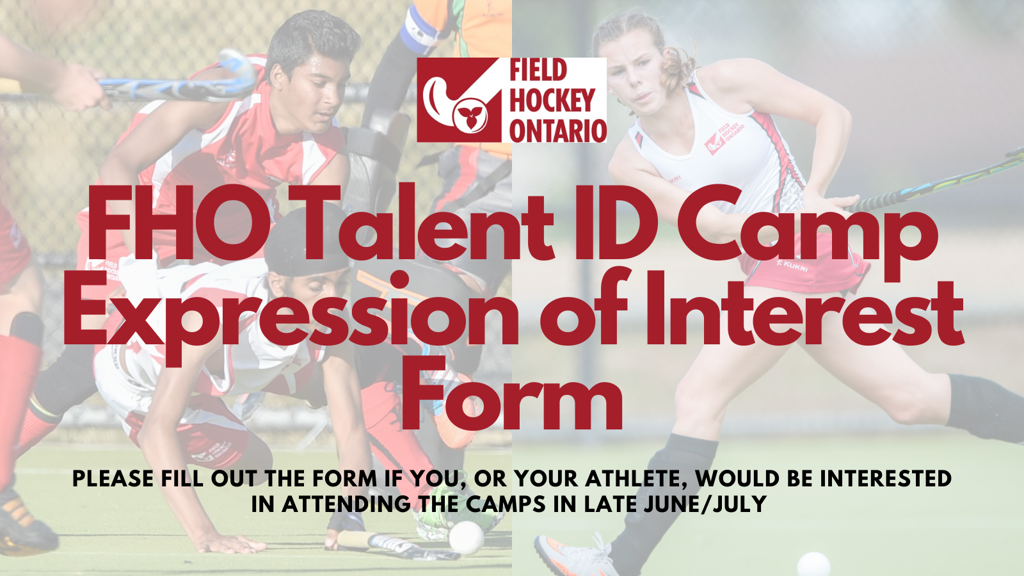 FIELD HOCKEY ONTARIO

FHO Talent ID Camp Expression of Interest Form

PLEASE FILL OUT THE FORM IF YOU, OR YOUR ATHLETE, WOULD BE INTERESTED IN ATTENDING THE CAMPS IN LATE JUNE/JULY